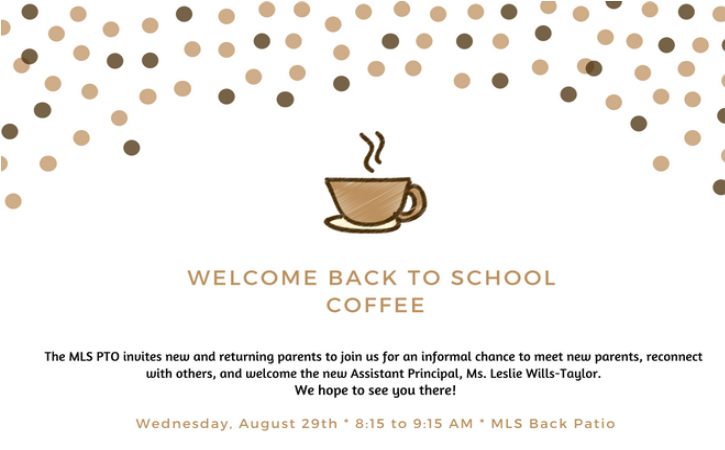 WELCOME BACK TO SCHOOL COFFEE

The MLS PTO invites new and returning parents to join us for an informal chance to meet new parents, reconnect with others, and welcome the new Assistant Principal, Ms. Leslie Wills-Taylor.
We hope to see you there!

Wednesday, August 29th * 8:15 to 9:15 AM * MLS Back Patio